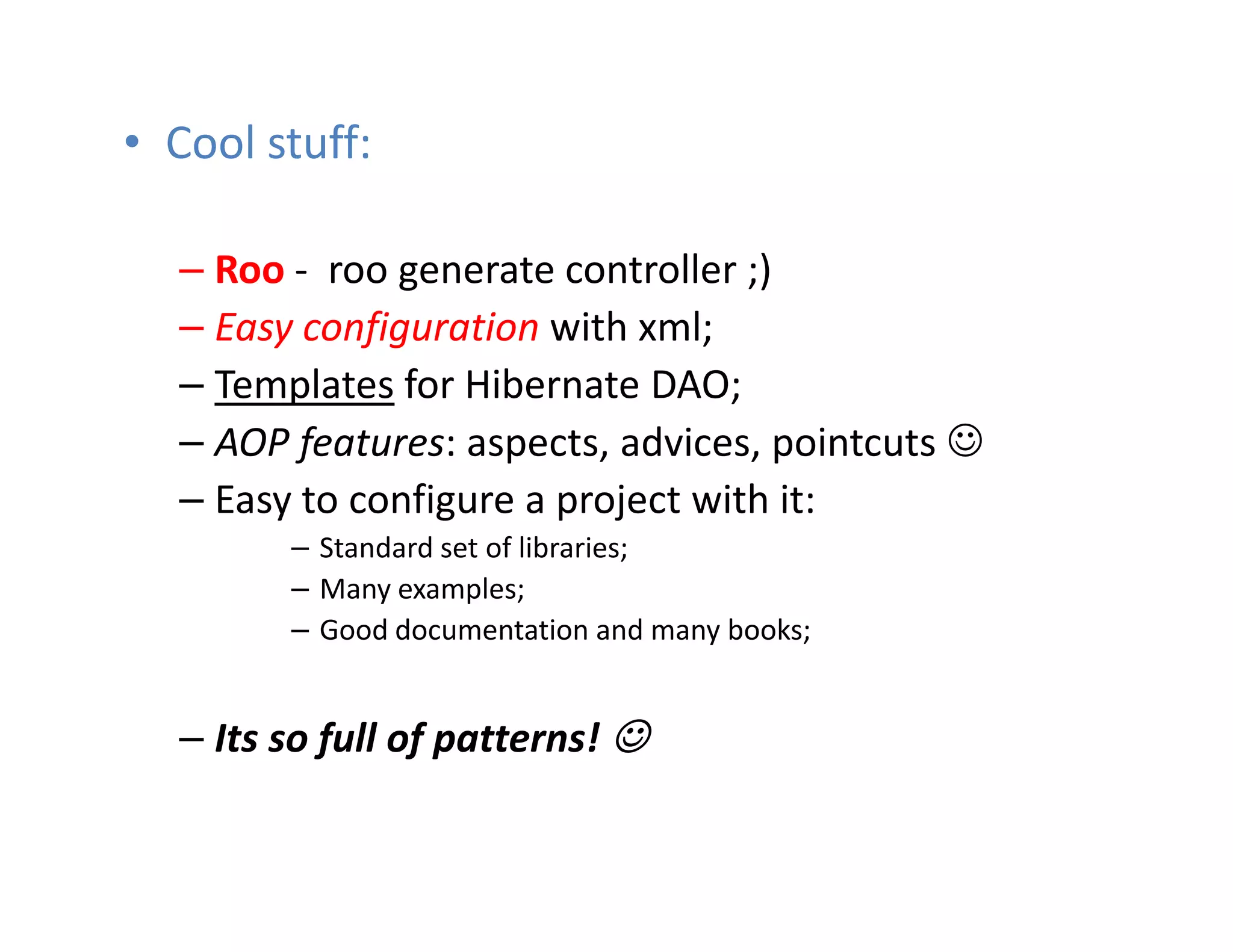 • Cool stuff:

– Roo - roo generate controller ;)
– Easy configuration with xml;
– Templates for Hibernate DAO;
– AOP features: aspects, advices, pointcuts ☺
– Easy to configure a project with it:
  – Standard set of libraries;
  – Many examples;
  – Good documentation and many books;

– Its so full of patterns! ☺